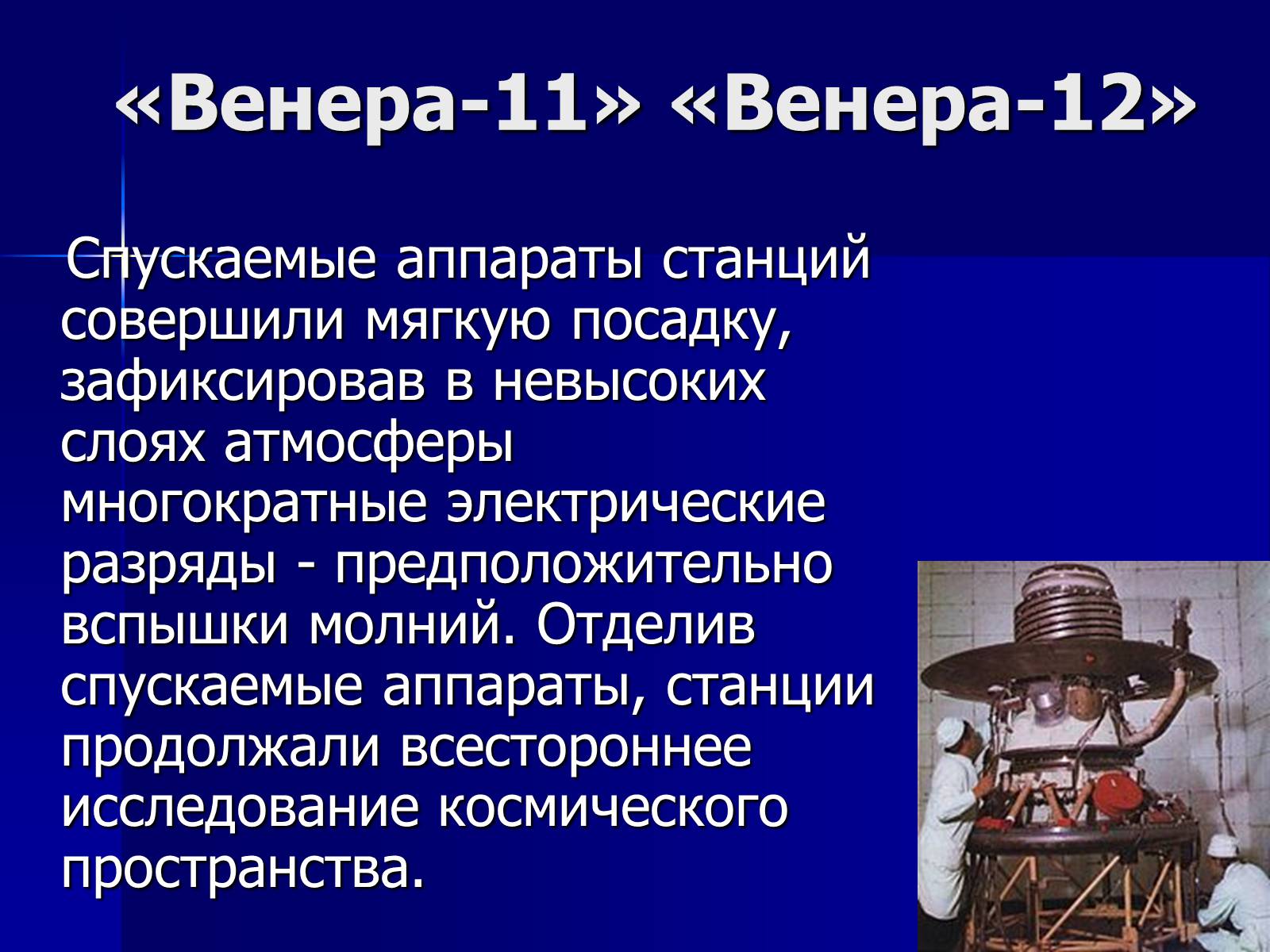 «Венера-11» «Венера-12»

Спускаемые аппараты станций совершили мягкую посадку, зафиксировав в невысоких слоях атмосферы многократные электрические разряды - предположительно вспышки молний. Отделив спускаемые аппараты, станции продолжали всестороннее исследование космического пространства.